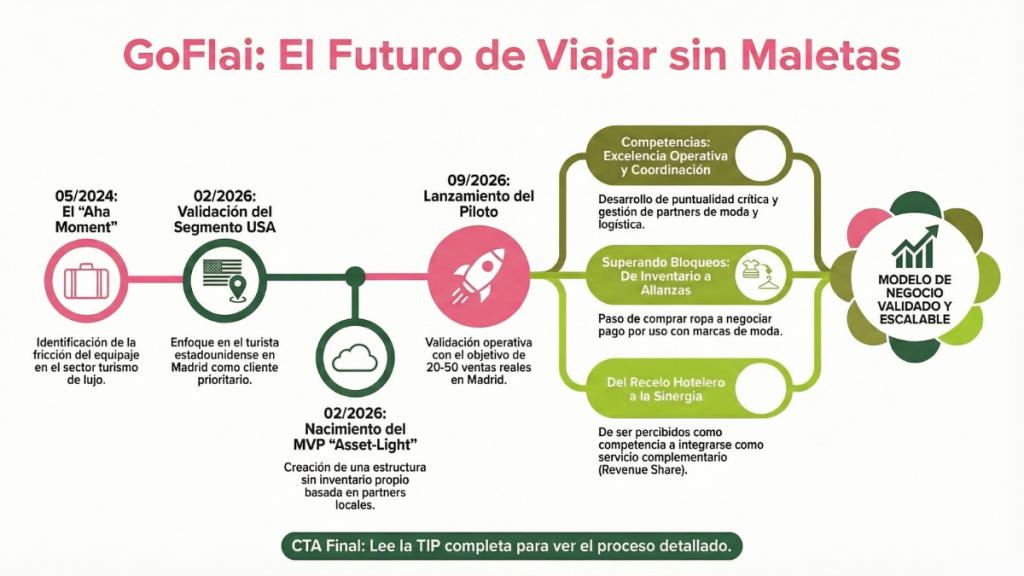 GoFlai: El Futuro de Viajar sin Maletas

05/2024: El "Aha Moment"

Identificación de la fricción del equipaje en el sector turismo de lujo.

02/2026: Validación del Segmento USA

Enfoque en el turista estadounidense en Madrid como cliente prioritario.

02/2026: Nacimiento del MVP "Asset-Light"

Creación de una estructura sin inventario propio basada en partners locales.

09/2026: Lanzamiento del Piloto

Validación operativa con el objetivo de 20-50 ventas reales en Madrid.

Competencias: Excelencia Operativa y Coordinación

Desarrollo de puntualidad crítica y gestión de partners de moda y logística.

Superando Bloqueos: De Inventario a Alianzas

Paso de comprar ropa a negociar pago por uso con marcas de moda.

Del Recelo Hotelero a la Sinergia

De ser percibidos como competencia a integrarse como servicio complementario (Revenue Share).

MODELO DE NEGOCIO VALIDADO Y ESCALABLE

CTA Final: Lee la TIP completa para ver el proceso detallado.